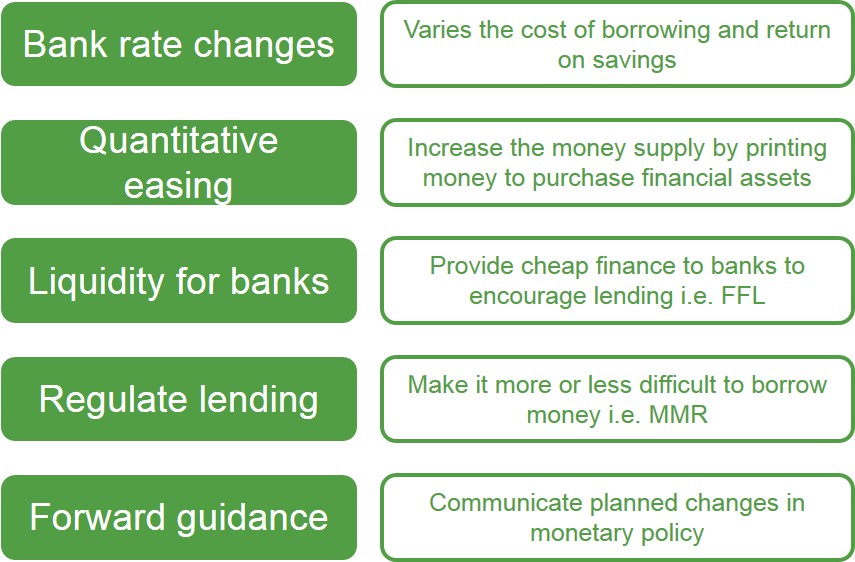 Bank rate changes

Varies the cost of borrowing and return on savings

Quantitative easing

Increase the money supply by printing money to purchase financial assets

Liquidity for banks

Provide cheap finance to banks to encourage lending i.e. FFL

Regulate lending

Make it more or less difficult to borrow money i.e. MMR

Forward guidance

Communicate planned changes in monetary policy